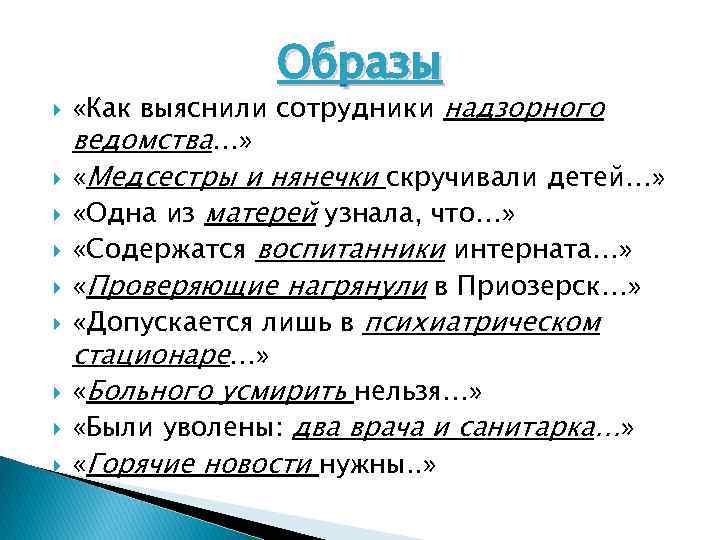 Образы

«Как выяснили сотрудники надзорного ведомства…»

«Медсестры и нянечки скручивали детей…»

«Одна из матерей узнала, что…»

«Содержатся воспитанники интерната…»

«Проверяющие нагрянули в Приозерск…»

«Допускается лишь в психиатрическом стационаре…»

«Больного усмирить нельзя…»

«Были уволены: два врача и санитарка…»

«Горячие новости нужны..»